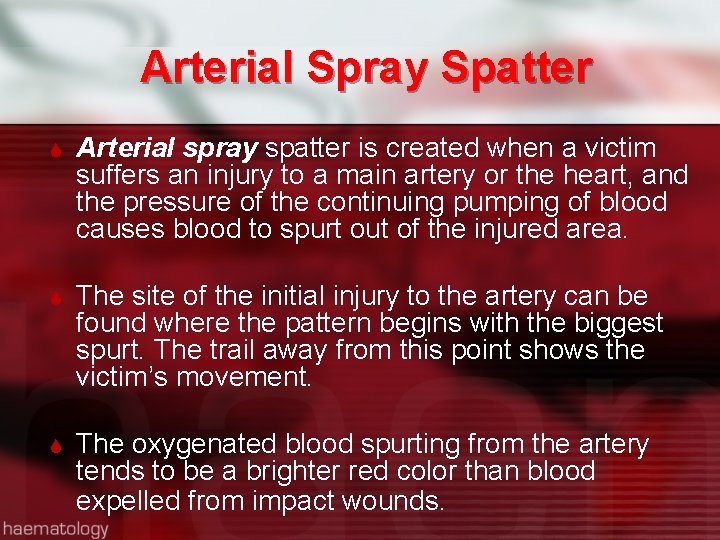 Arterial Spray Spatter

Arterial spray spatter is created when a victim suffers an injury to a main artery or the heart, and the pressure of the continuing pumping of blood causes blood to spurt out of the injured area.

The site of the initial injury to the artery can be found where the pattern begins with the biggest spurt. The trail away from this point shows the victim's movement.

The oxygenated blood spurting from the artery tends to be a brighter red color than blood expelled from impact wounds.

haematology